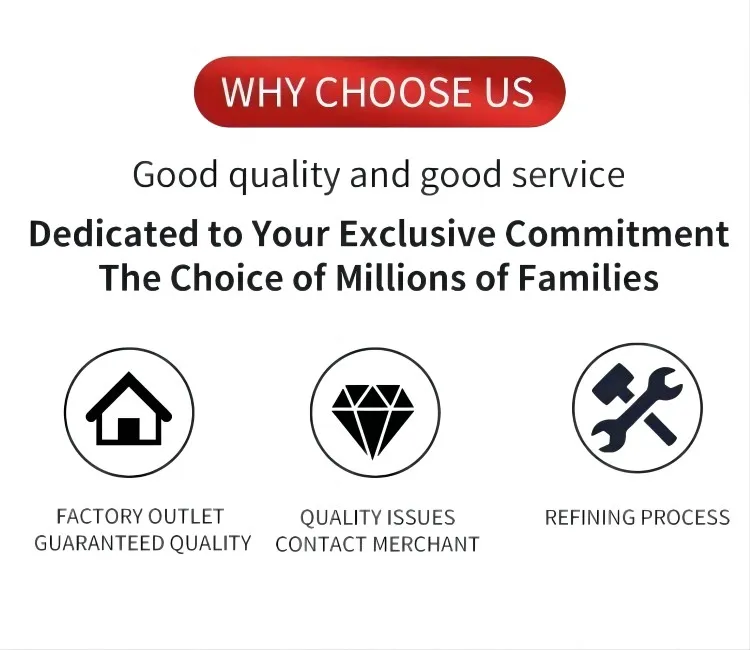 WHY CHOOSE US

Good quality and good service

Dedicated to Your Exclusive Commitment
The Choice of Millions of Families

FACTORY OUTLET
GUARANTEED QUALITY

QUALITY ISSUES
CONTACT MERCHANT

REFINING PROCESS